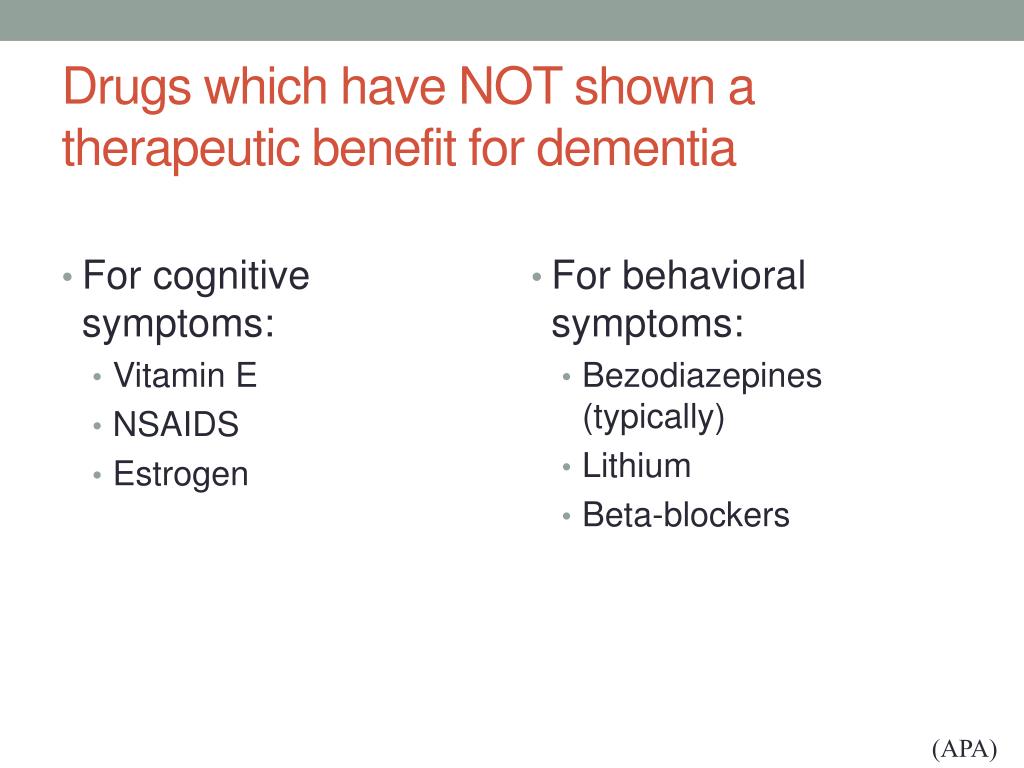 Drugs which have NOT shown a therapeutic benefit for dementia

• For cognitive symptoms:
• Vitamin E
• NSAIDS
• Estrogen

• For behavioral symptoms:
• Bezodiazepines (typically)
• Lithium
• Beta-blockers

(APA)